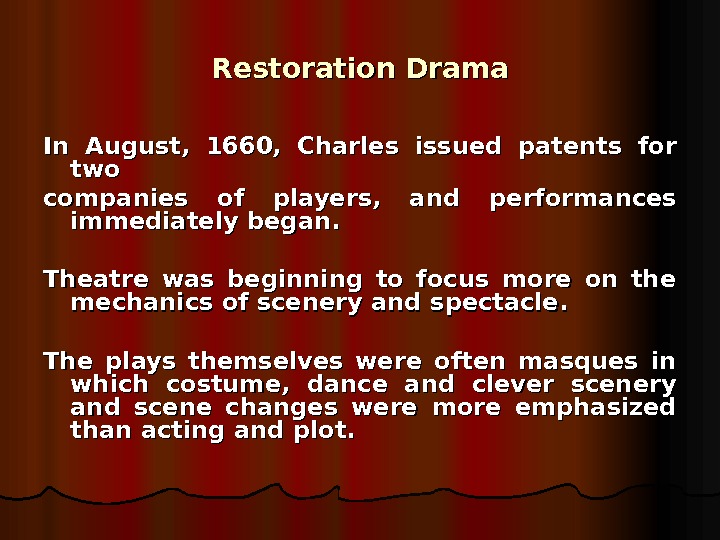 Restoration Drama

In August, 1660, Charles issued patents for two

companies of players, and performances immediately began.

Theatre was beginning to focus more on the mechanics of scenery and spectacle.

The plays themselves were often masques in which costume, dance and clever scenery and scene changes were more emphasized than acting and plot.